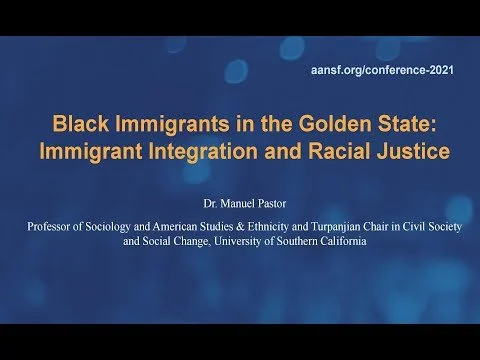 aansf.org/conference-2021

Black Immigrants in the Golden State: Immigrant Integration and Racial Justice

Dr. Manuel Pastor

Professor of Sociology and American Studies & Ethnicity and Turpanjian Chair in Civil Society and Social Change, University of Southern California